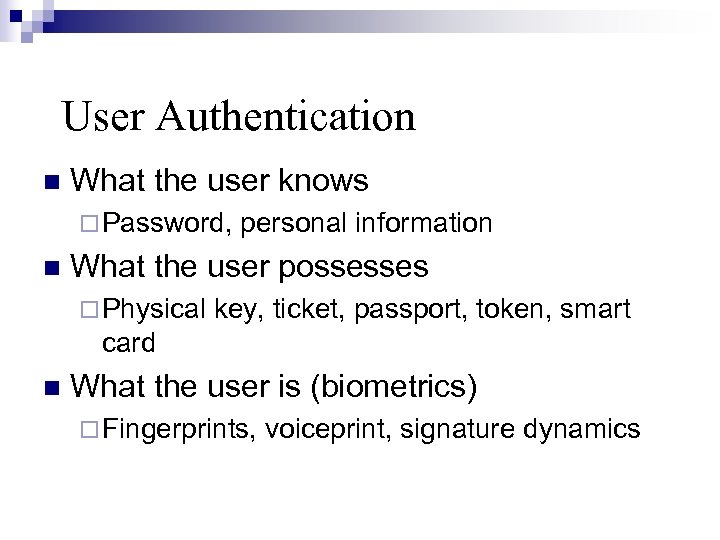 User Authentication

What the user knows

Password, personal information

What the user possesses

Physical key, ticket, passport, token, smart card

What the user is (biometrics)

Fingerprints, voiceprint, signature dynamics